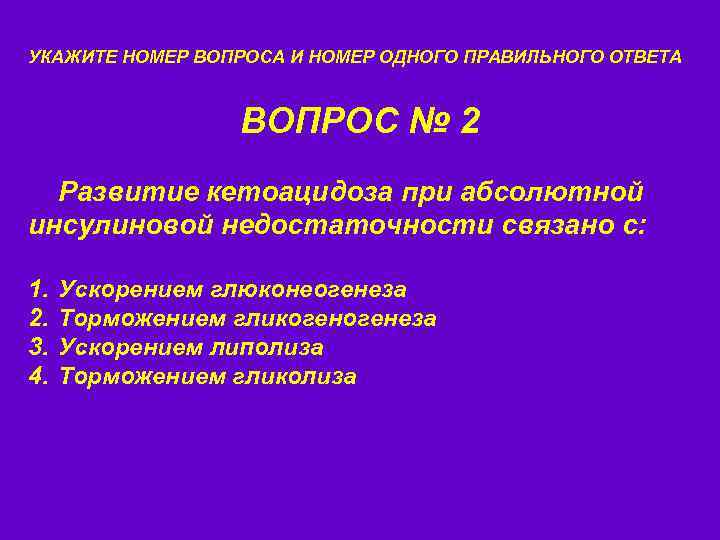 УКАЖИТЕ НОМЕР ВОПРОСА И НОМЕР ОДНОГО ПРАВИЛЬНОГО ОТВЕТА

ВОПРОС № 2

Развитие кетоацидоза при абсолютной инсулиновой недостаточности связано с:

1. Ускорением глюконеогенеза
2. Торможением гликогеногенеза
3. Ускорением липолиза
4. Торможением гликолиза